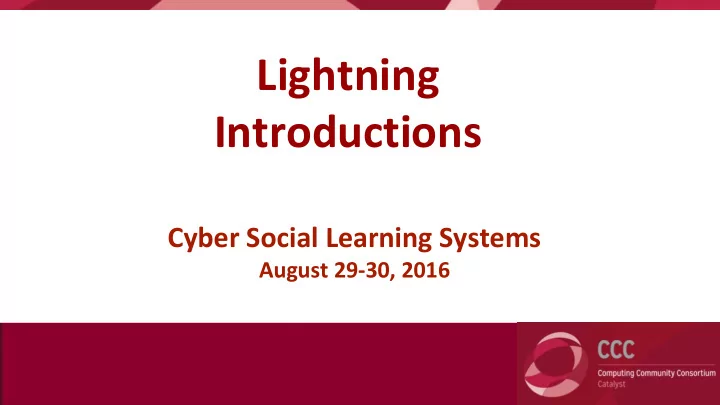 Lightning Introductions

Cyber Social Learning Systems
August 29-30, 2016

CCC
Computing Community Consortium
Catalyst